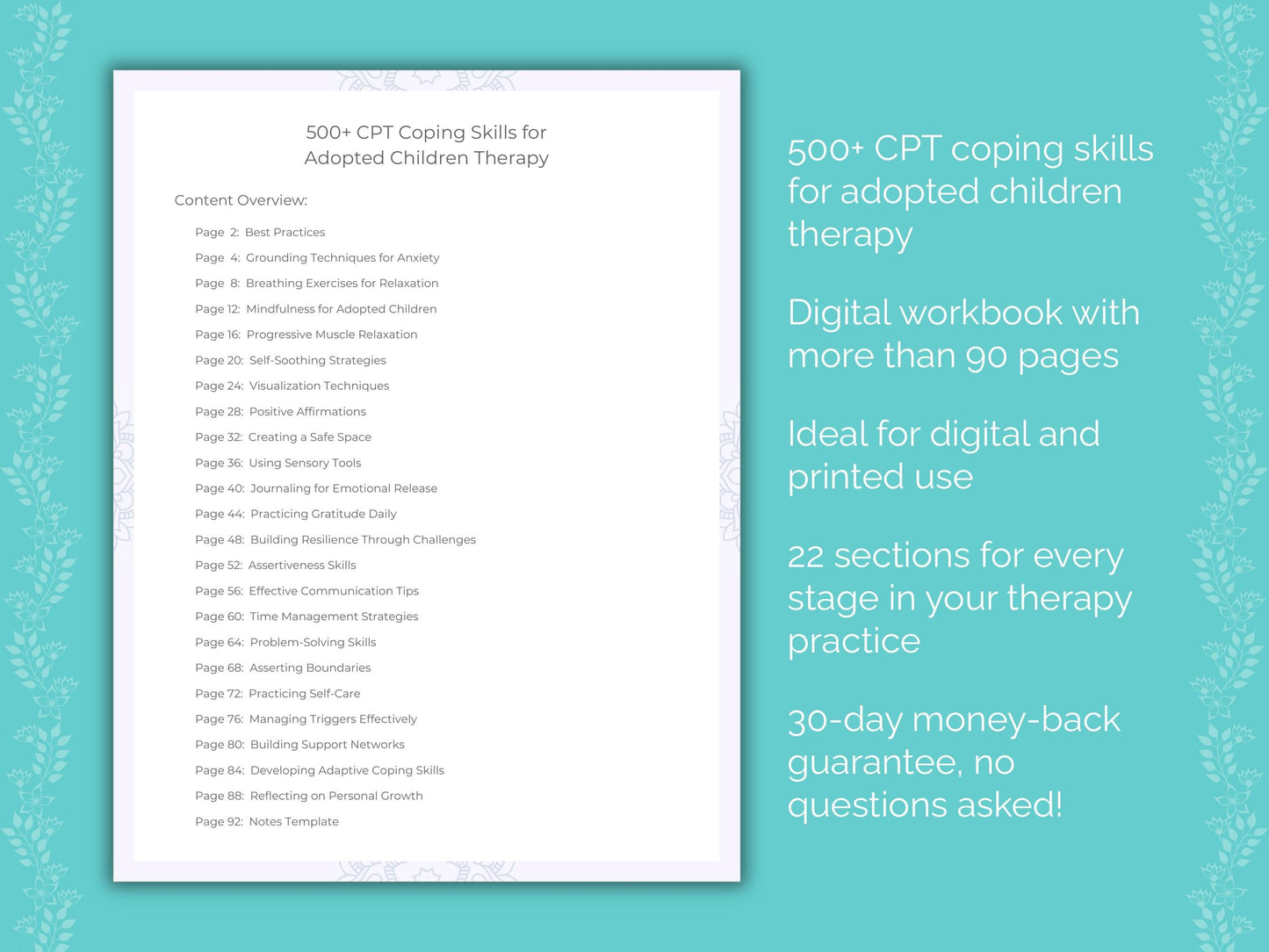 500+ CPT Coping Skills for Adopted Children Therapy

Content Overview:

Page 2: Best Practices
Page 4: Grounding Techniques for Anxiety
Page 8: Breathing Exercises for Relaxation
Page 12: Mindfulness for Adopted Children
Page 16: Progressive Muscle Relaxation
Page 20: Self-Soothing Strategies
Page 24: Visualization Techniques
Page 28: Positive Affirmations
Page 32: Creating a Safe Space
Page 36: Using Sensory Tools
Page 40: Journaling for Emotional Release
Page 44: Practicing Gratitude Daily
Page 48: Building Resilience Through Challenges
Page 52: Assertiveness Skills
Page 56: Effective Communication Tips
Page 60: Time Management Strategies
Page 64: Problem-Solving Skills
Page 68: Asserting Boundaries
Page 72: Practicing Self-Care
Page 76: Managing Triggers Effectively
Page 80: Building Support Networks
Page 84: Developing Adaptive Coping Skills
Page 88: Reflecting on Personal Growth
Page 92: Notes Template

500+ CPT coping skills for adopted children therapy

Digital workbook with more than 90 pages

Ideal for digital and printed use

22 sections for every stage in your therapy practice

30-day money-back guarantee, no questions asked!